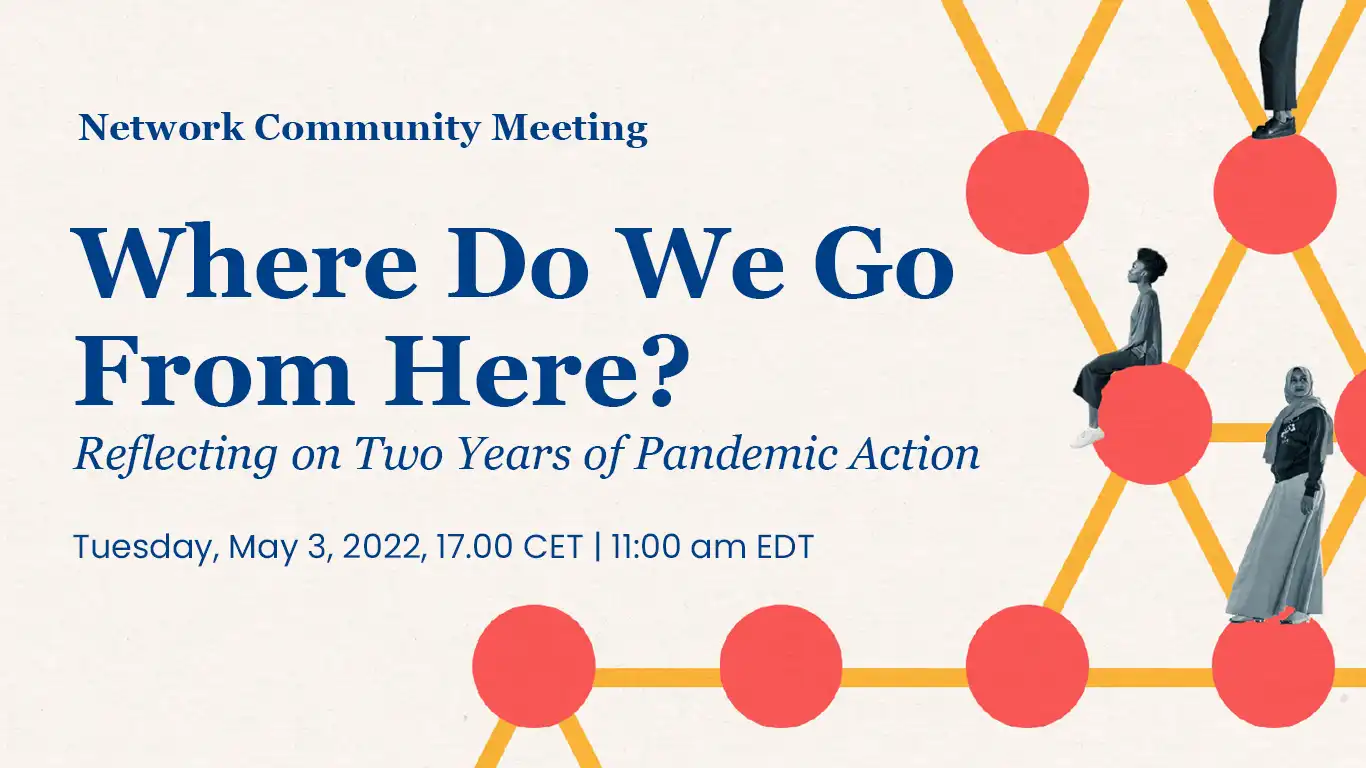 Network Community Meeting

Where Do We Go From Here?

Reflecting on Two Years of Pandemic Action

Tuesday, May 3, 2022, 17.00 CET | 11:00 am EDT